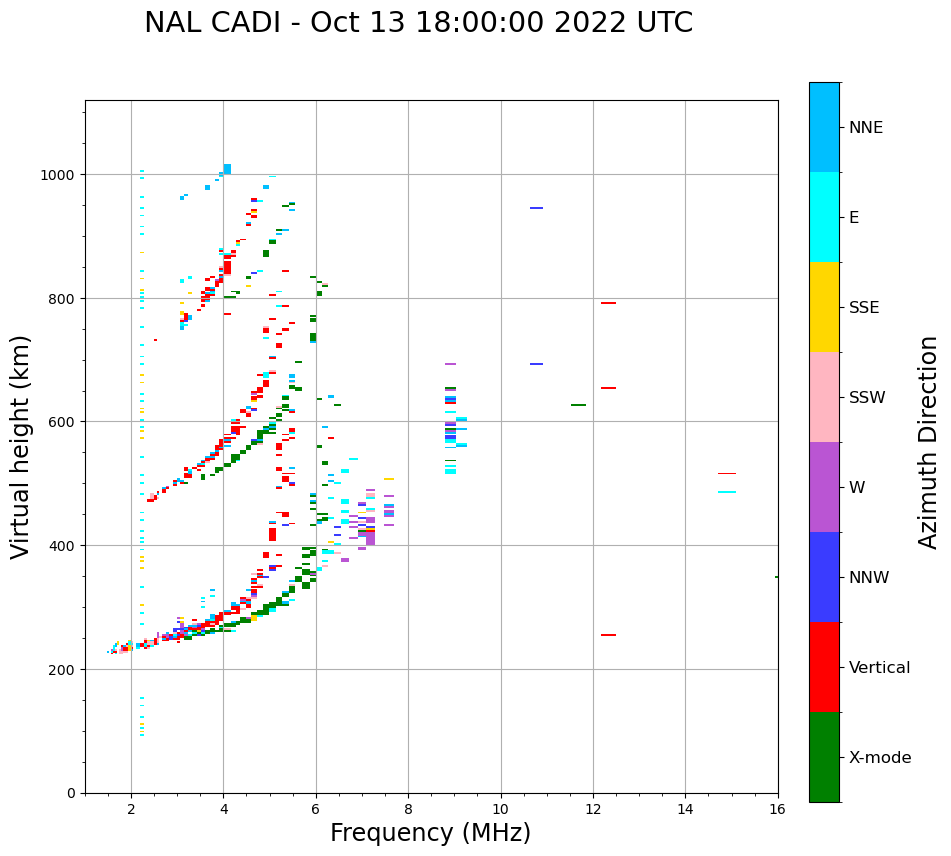 NAL CADI - Oct 13 18:00:00 2022 UTC

Virtual height (km)

1000
800
600
400
200
0

2
4
6
8
10
12
14
16

Frequency (MHz)

NNE
E
SSE
SSW
W
NNW
Vertical
X-mode

Azimuth Direction